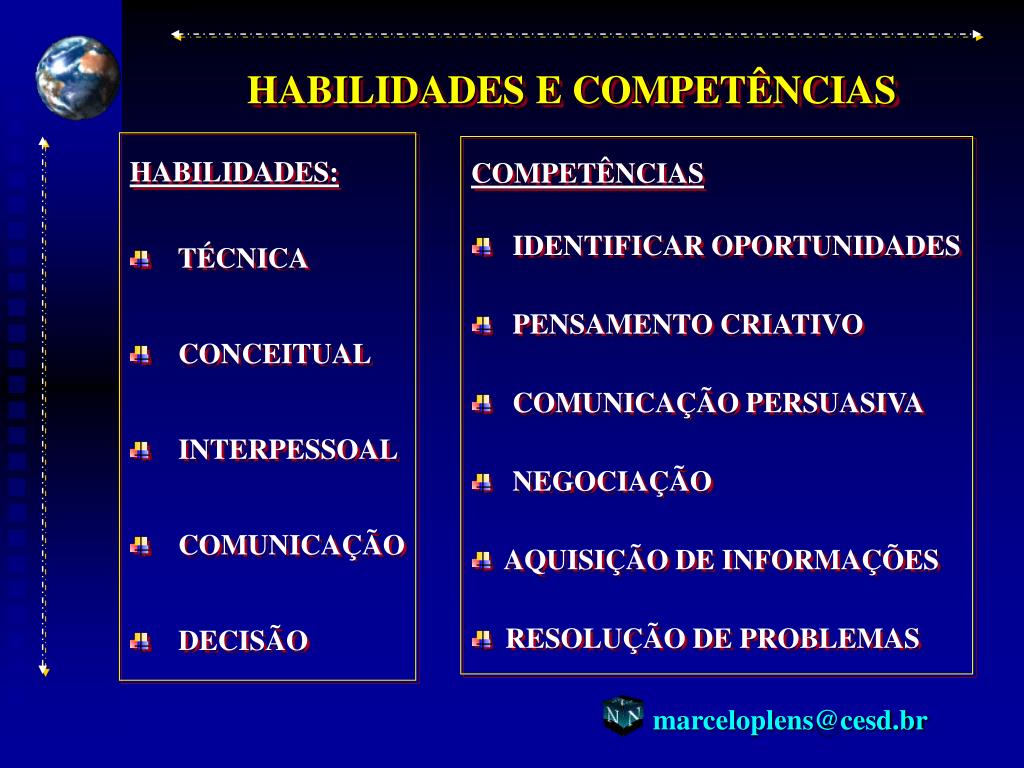 HABILIDADES E COMPETÊNCIAS

HABILIDADES:

TÉCNICA

CONCEITUAL

INTERPESSOAL

COMUNICAÇÃO

DECISÃO

COMPETÊNCIAS

IDENTIFICAR OPORTUNIDADES

PENSAMENTO CRIATIVO

COMUNICAÇÃO PERSUASIVA

NEGOCIAÇÃO

AQUISIÇÃO DE INFORMAÇÕES

RESOLUÇÃO DE PROBLEMAS

N N

marceloplens@cesd.br